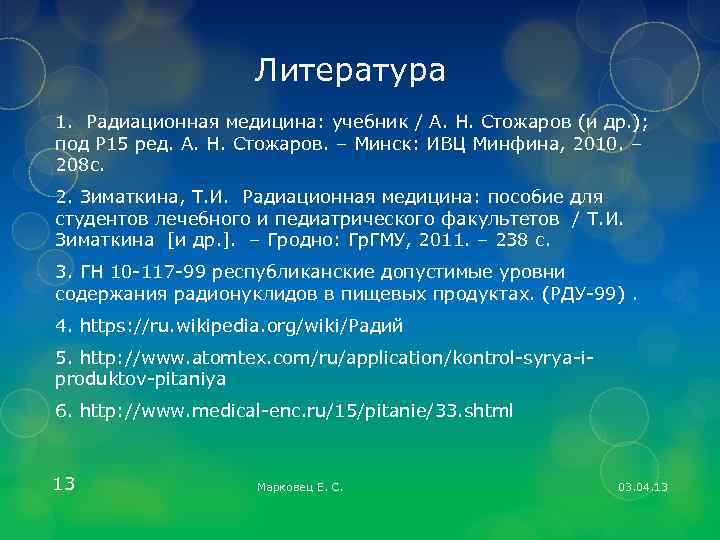 Литература

1. Радиационная медицина: учебник / А. Н. Стожаров (и др.); под Р15 ред. А. Н. Стожаров. – Минск: ИВЦ Минфина, 2010. – 208с.

2. Зиматкина, Т.И. Радиационная медицина: пособие для студентов лечебного и педиатрического факультетов / Т.И. Зиматкина [и др.]. – Гродно: ГрГМУ, 2011. – 238 с.

3. ГН 10-117-99 республиканские допустимые уровни содержания радионуклидов в пищевых продуктах. (РДУ-99) .

4. https://ru.wikipedia.org/wiki/Радий

5. http://www.atomtex.com/ru/application/kontrol-syrya-i-produktov-pitaniya

6. http://www.medical-enc.ru/15/pitanie/33.shtml

13

Марковец Е. С.

03.04.13